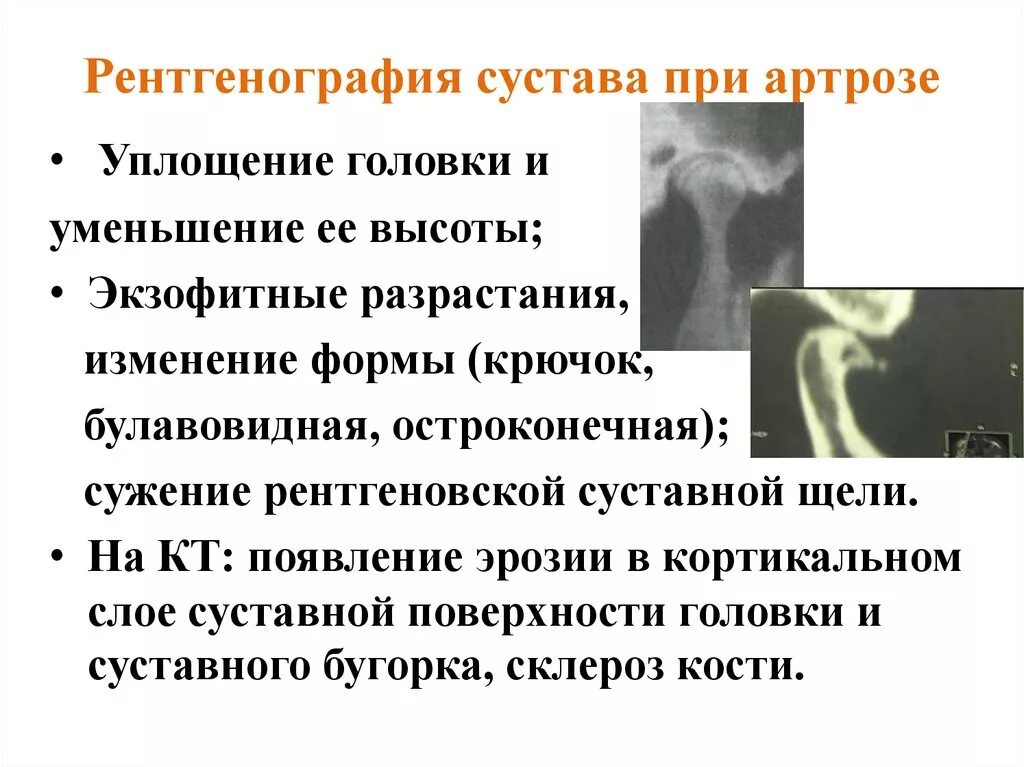 Рентгенография сустава при артрозе

• Уплощение головки и уменьшение ее высоты;

• Экзофитные разрастания, изменение формы (крючок, булавовидная, остроконечная); сужение рентгеновской суставной щели.

• На КТ: появление эрозии в кортикальном слое суставной поверхности головки и суставного бугорка, склероз кости.